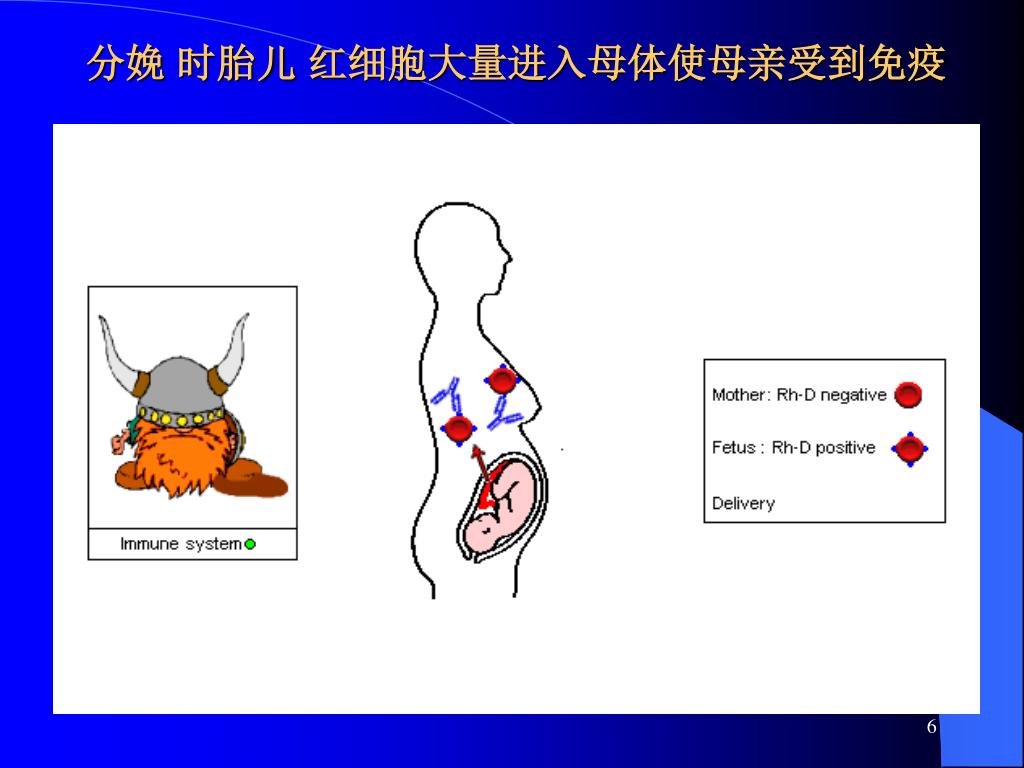 分娩 时胎儿 红细胞大量进入母体使母亲受到免疫

Immune system

Mother: Rh-D negative

Fetus : Rh-D positive

Delivery

6